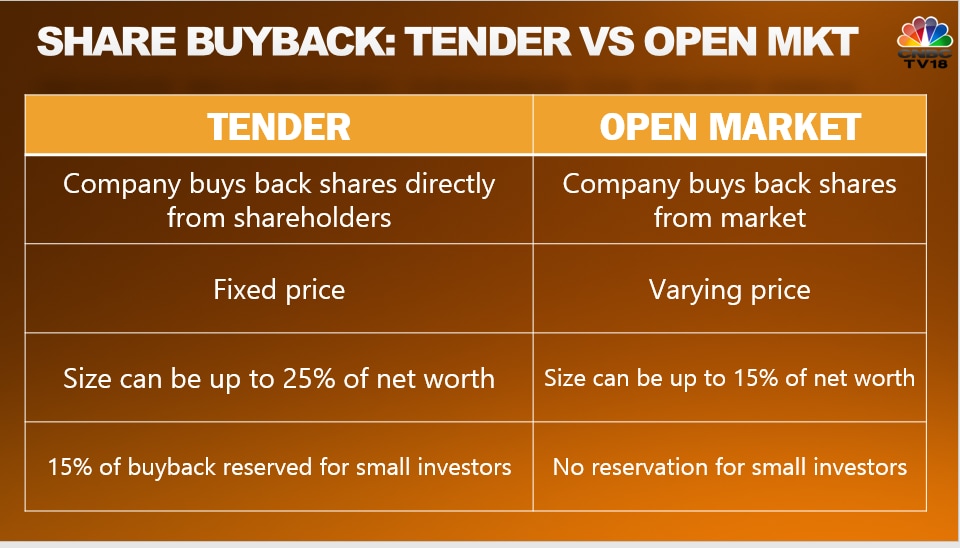 SHARE BUYBACK: TENDER VS OPEN MKT

CNBC TV18

| TENDER | OPEN MARKET |
|---|---|
| Company buys back shares directly from shareholders | Company buys back shares from market |
| Fixed price | Varying price |
| Size can be up to 25% of net worth | Size can be up to 15% of net worth |
| 15% of buyback reserved for small investors | No reservation for small investors |